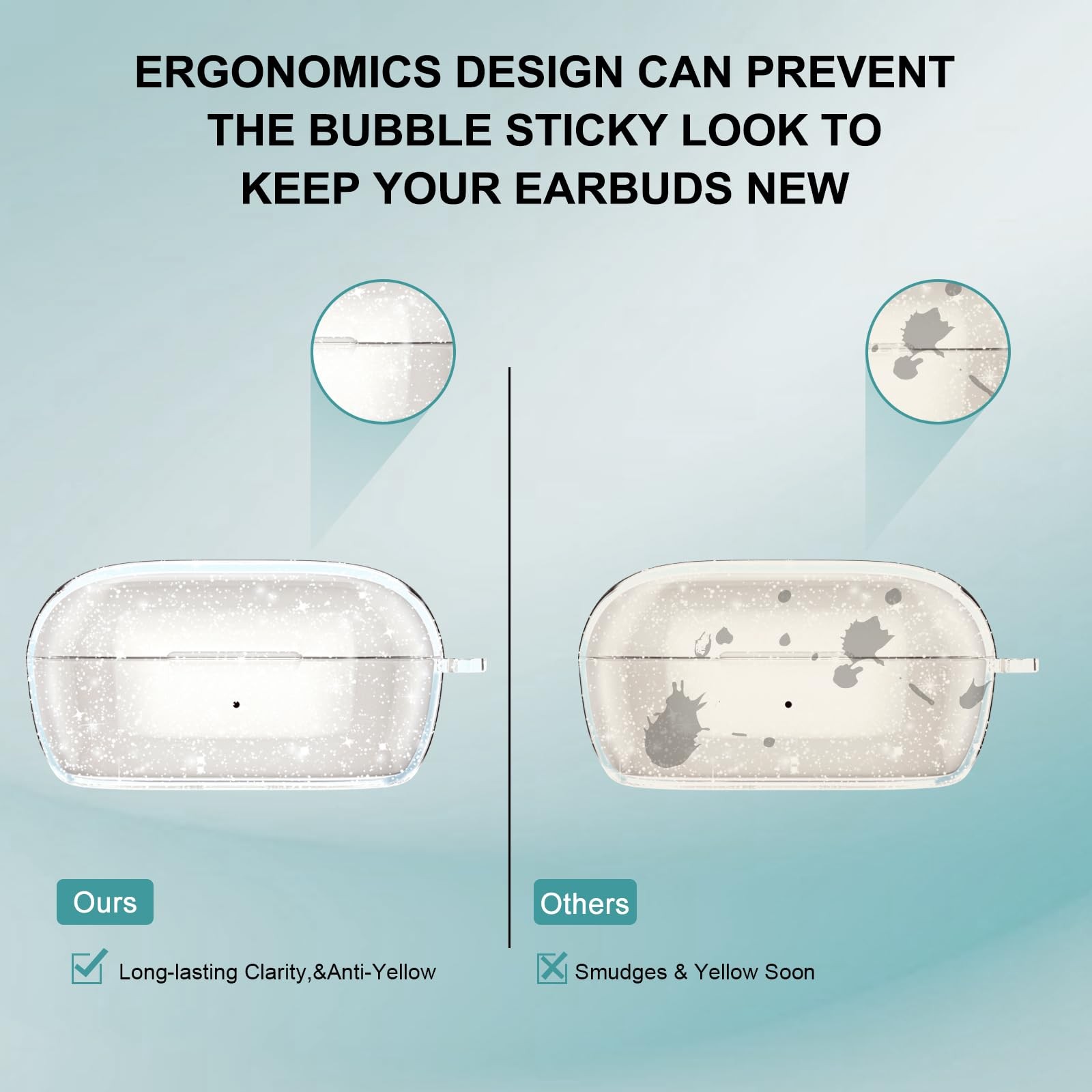 ERGONOMICS DESIGN CAN PREVENT THE BUBBLE STICKY LOOK TO KEEP YOUR EARBUDS NEW

Ours

Long-lasting Clarity,&Anti-Yellow

Others

Smudges & Yellow Soon